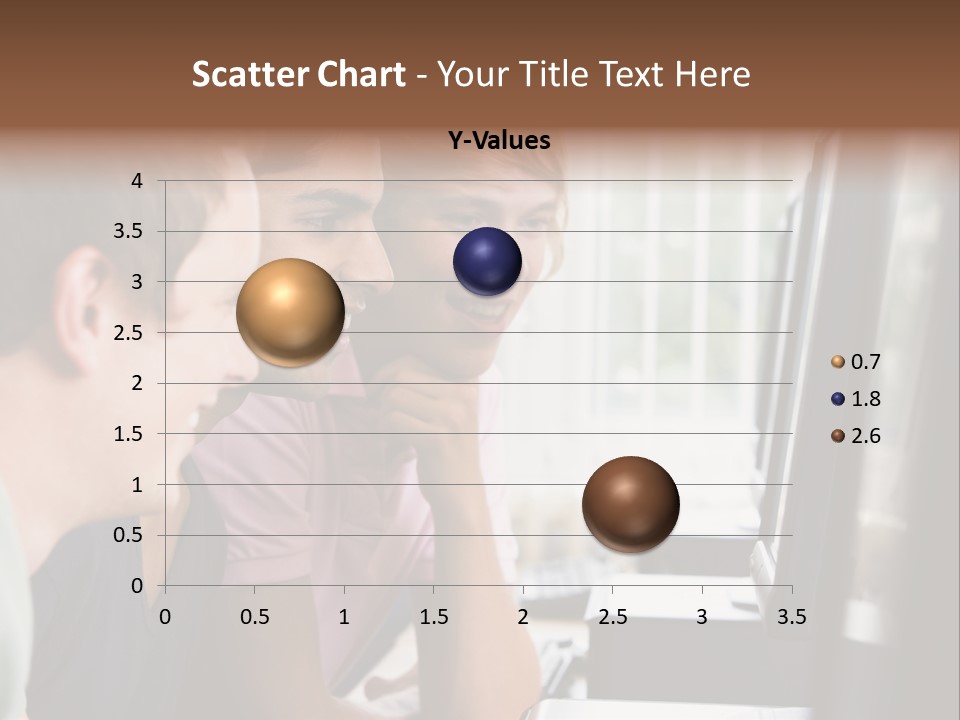 Scatter Chart - Your Title Text Here

Y-Values

4
3.5
3
2.5
2
1.5
1
0.5
0

0 0.5 1 1.5 2 2.5 3 3.5

0.7
1.8
2.6